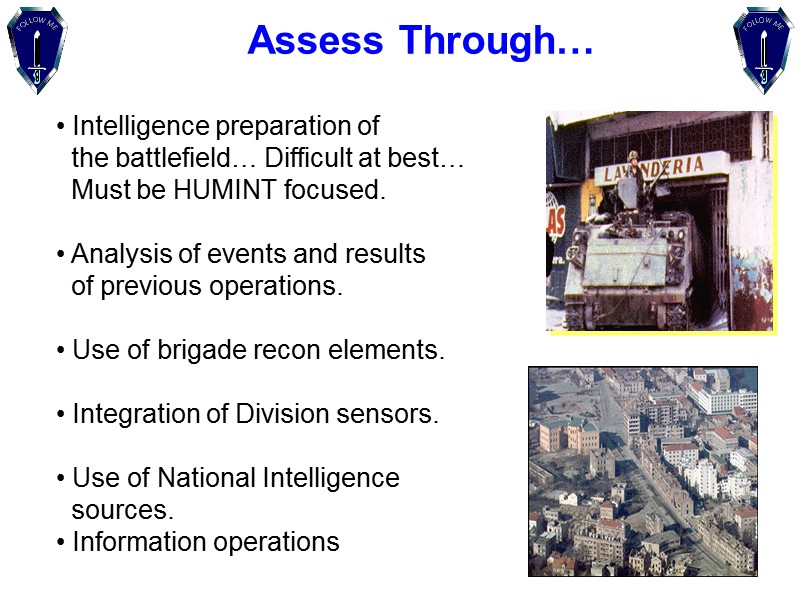 FOLLOW ME

Assess Through…

FOLLOW ME

• Intelligence preparation of the battlefield… Difficult at best… Must be HUMINT focused.

• Analysis of events and results of previous operations.

• Use of brigade recon elements.

• Integration of Division sensors.

• Use of National Intelligence sources.
• Information operations

LAVANDERIA